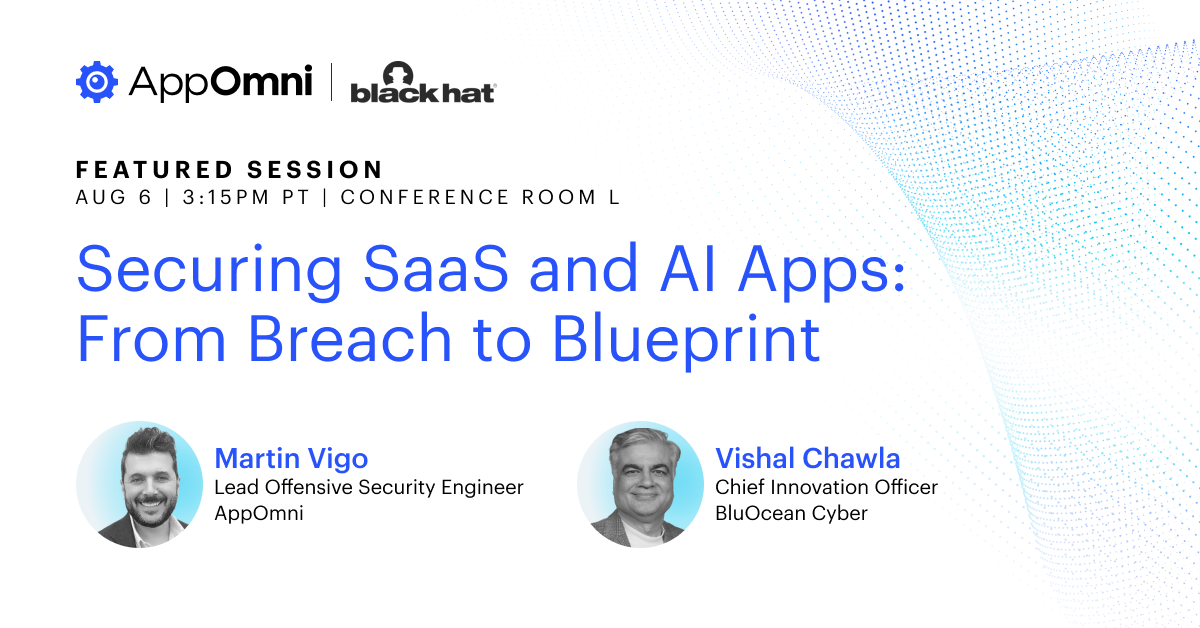 AppOmni | black hat

FEATURED SESSION
AUG 6 | 3:15PM PT | CONFERENCE ROOM L

Securing SaaS and AI Apps: From Breach to Blueprint

Martin Vigo
Lead Offensive Security Engineer
AppOmni

Vishal Chawla
Chief Innovation Officer
BluOcean Cyber